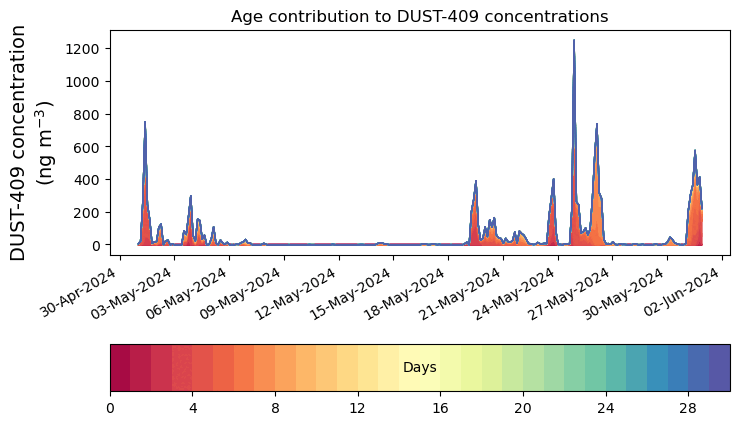 Age contribution to DUST-409 concentrations

DUST-409 concentration
(ng m$^{-3}$)

1200
1000
800
600
400
200
0

30-Apr-2024
03-May-2024
06-May-2024
09-May-2024
12-May-2024
15-May-2024
18-May-2024
21-May-2024
24-May-2024
27-May-2024
30-May-2024
02-Jun-2024

Days

0
4
8
12
16
20
24
28